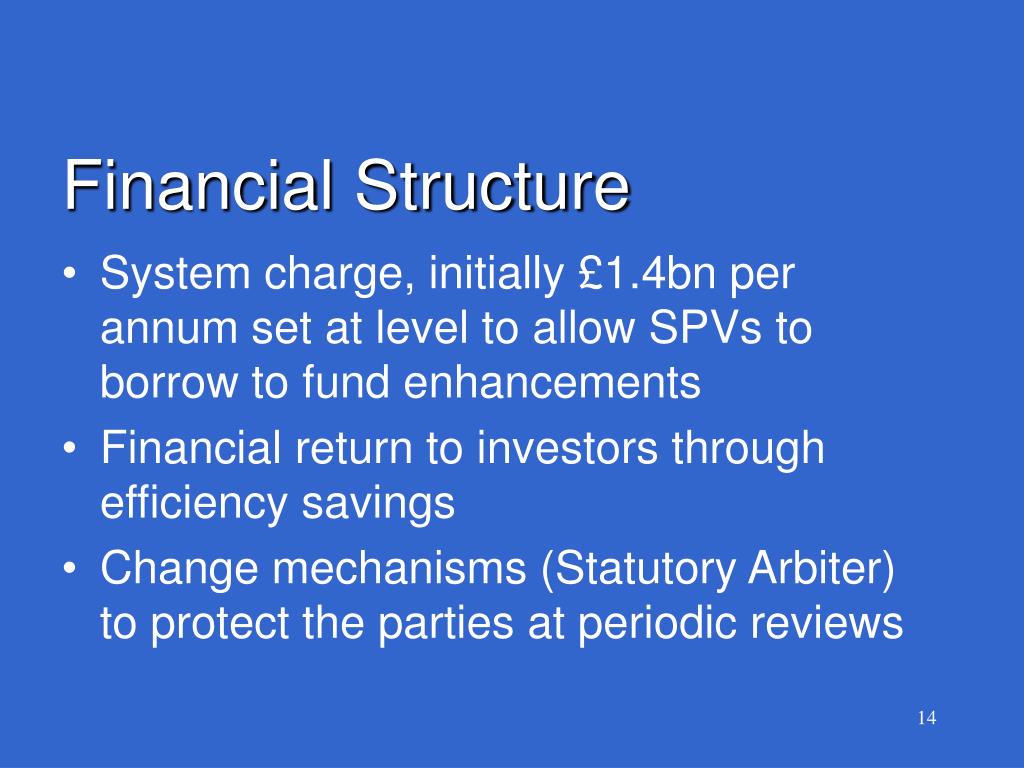 Financial Structure

• System charge, initially £1.4bn per annum set at level to allow SPVs to borrow to fund enhancements
• Financial return to investors through efficiency savings
• Change mechanisms (Statutory Arbiter) to protect the parties at periodic reviews

14